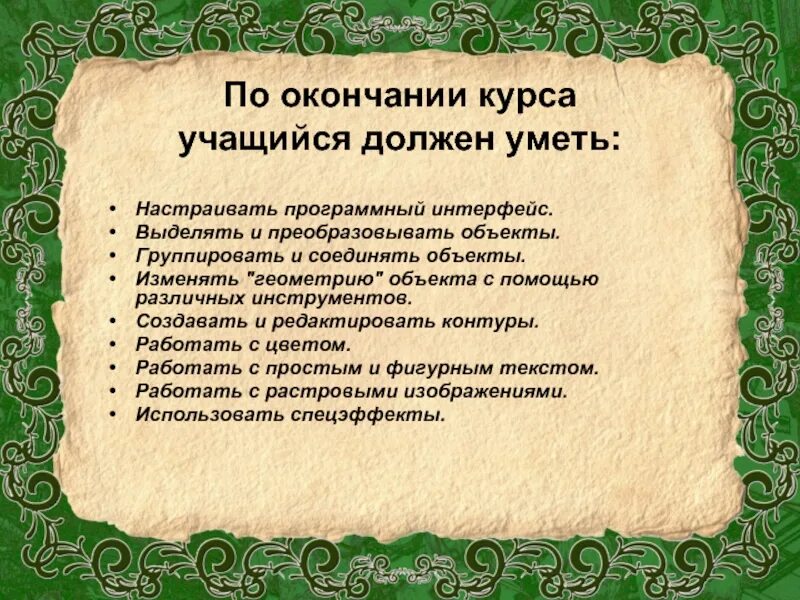 По окончании курса учащийся должен уметь:

• Настраивать программный интерфейс.
• Выделять и преобразовывать объекты.
• Группировать и соединять объекты.
• Изменять "геометрию" объекта с помощью различных инструментов.
• Создавать и редактировать контуры.
• Работать с цветом.
• Работать с простым и фигурным текстом.
• Работать с растровыми изображениями.
• Использовать спецэффекты.